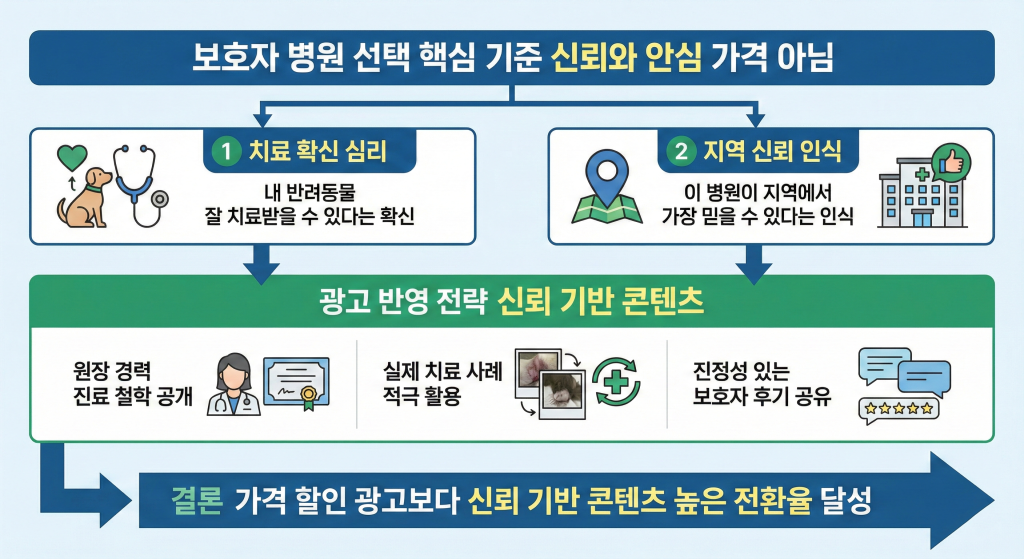 보호자 병원 선택 핵심 기준 신뢰와 안심 가격 아님

1 치료 확신 심리

내 반려동물 잘 치료받을 수 있다는 확신

2 지역 신뢰 인식

이 병원이 지역에서 가장 믿을 수 있다는 인식

광고 반영 전략 신뢰 기반 콘텐츠

원장 경력 진료 철학 공개

실제 치료 사례 적극 활용

진정성 있는 보호자 후기 공유

결론 가격 할인 광고보다 신뢰 기반 콘텐츠 높은 전환율 달성